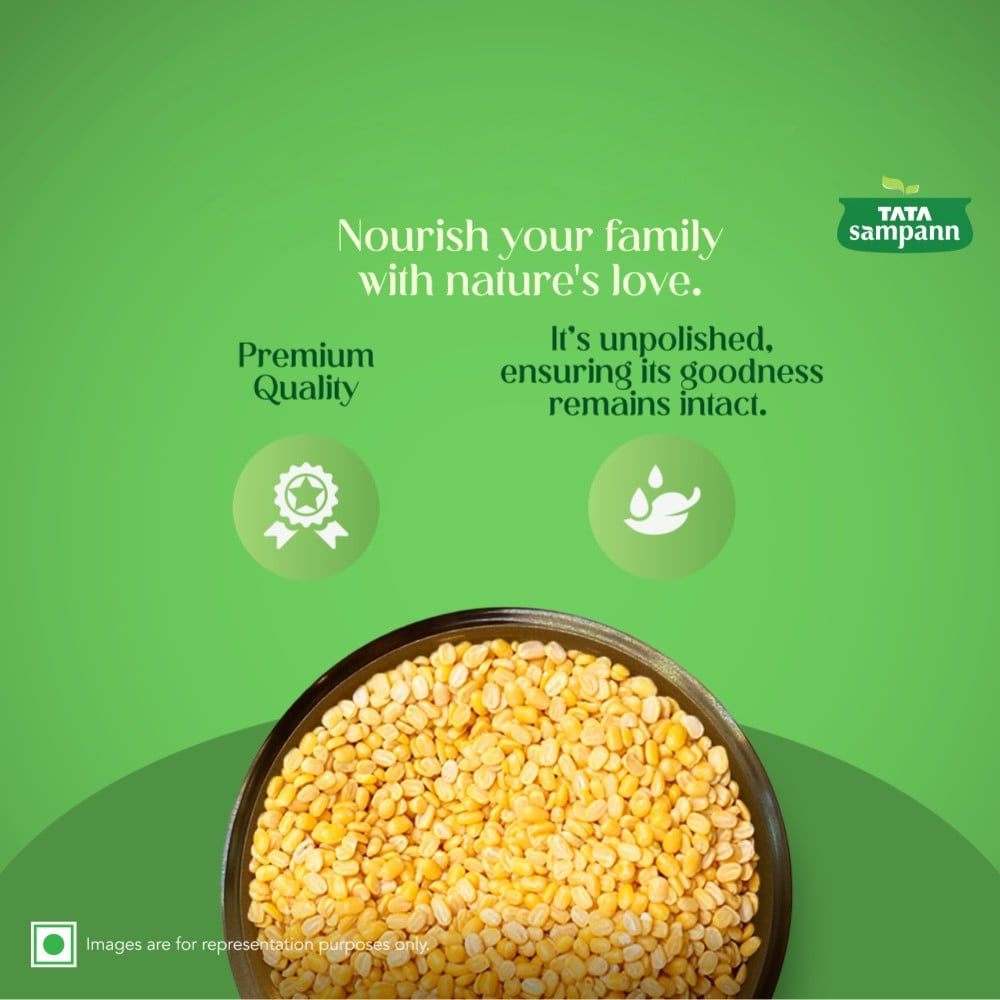 TATA sampann

Nourish your family with nature's love.

Premium Quality

It's unpolished, ensuring its goodness remains intact.

Images are for representation purposes only.